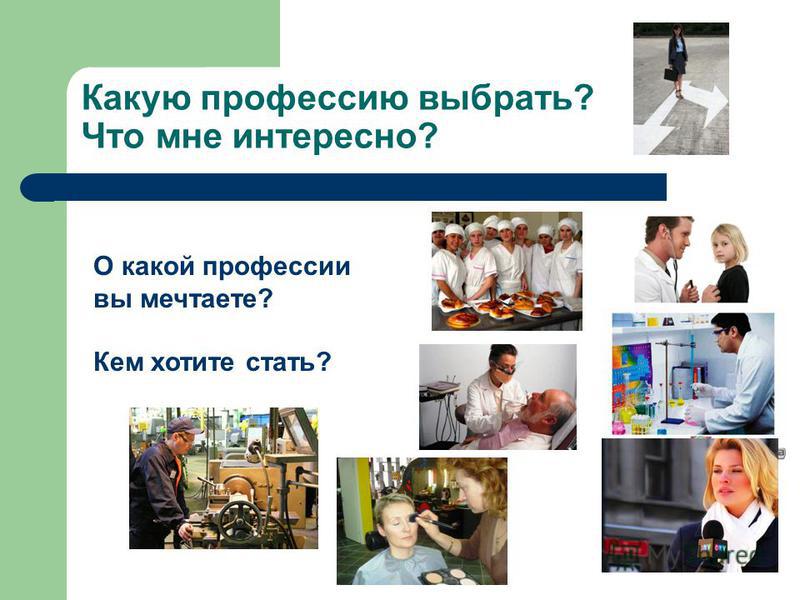 Какую профессию выбрать?
Что мне интересно?

О какой профессии вы мечтаете?

Кем хотите стать?